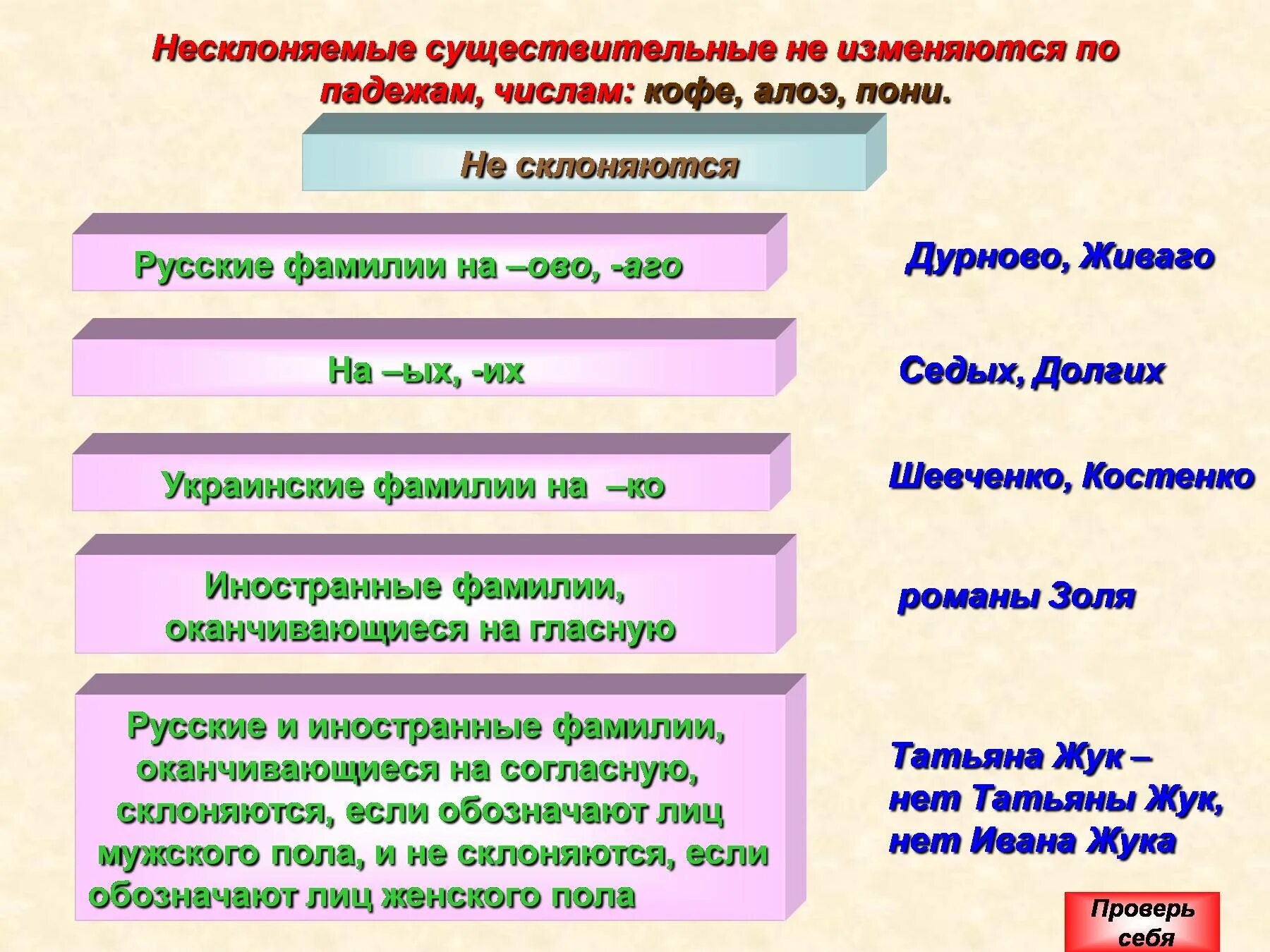 Несклоняемые существительные не изменяются по падежам, числам: кофе, алоэ, пони.

Не склоняются

Русские фамилии на –ово, -аго

Дурново, Живаго

На –ых, -их

Седых, Долгих

Украинские фамилии на –ко

Шевченко, Костенко

Иностранные фамилии, оканчивающиеся на гласную

романы Золя

Русские и иностранные фамилии, оканчивающиеся на согласную, склоняются, если обозначают лиц мужского пола, и не склоняются, если обозначают лиц женского пола

Татьяна Жук – нет Татьяны Жук, нет Ивана Жука

Проверь себя